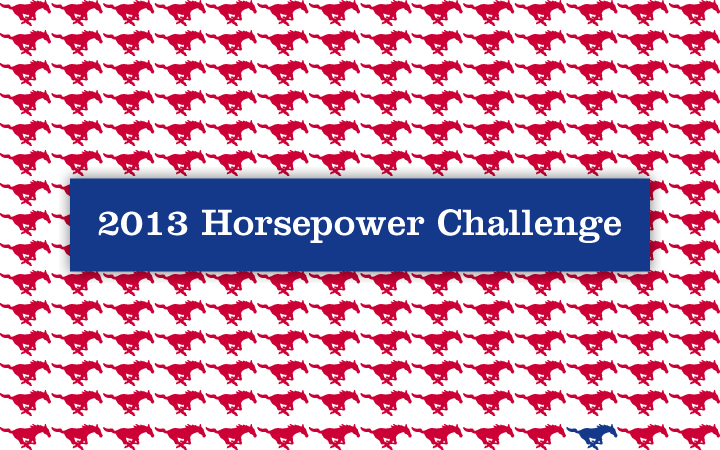 2013 Horsepower Challenge